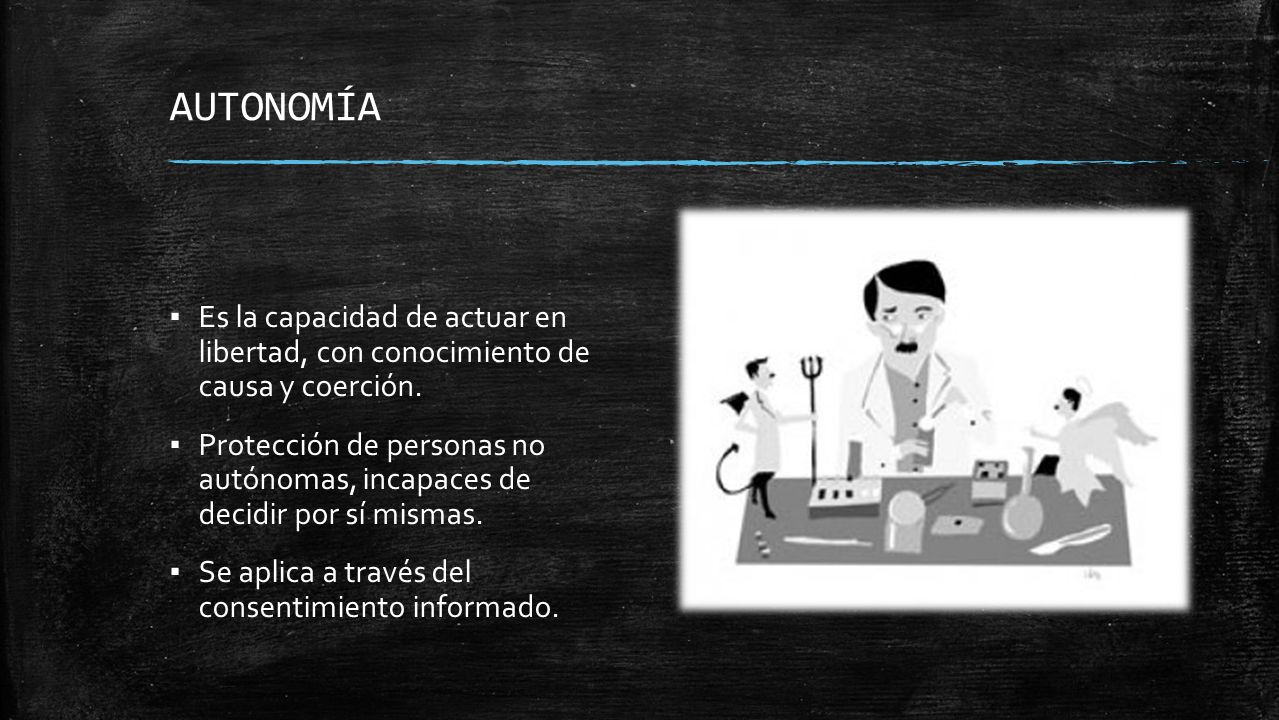 AUTONOMÍA

▪ Es la capacidad de actuar en libertad, con conocimiento de causa y coerción.

▪ Protección de personas no autónomas, incapaces de decidir por sí mismas.

▪ Se aplica a través del consentimiento informado.